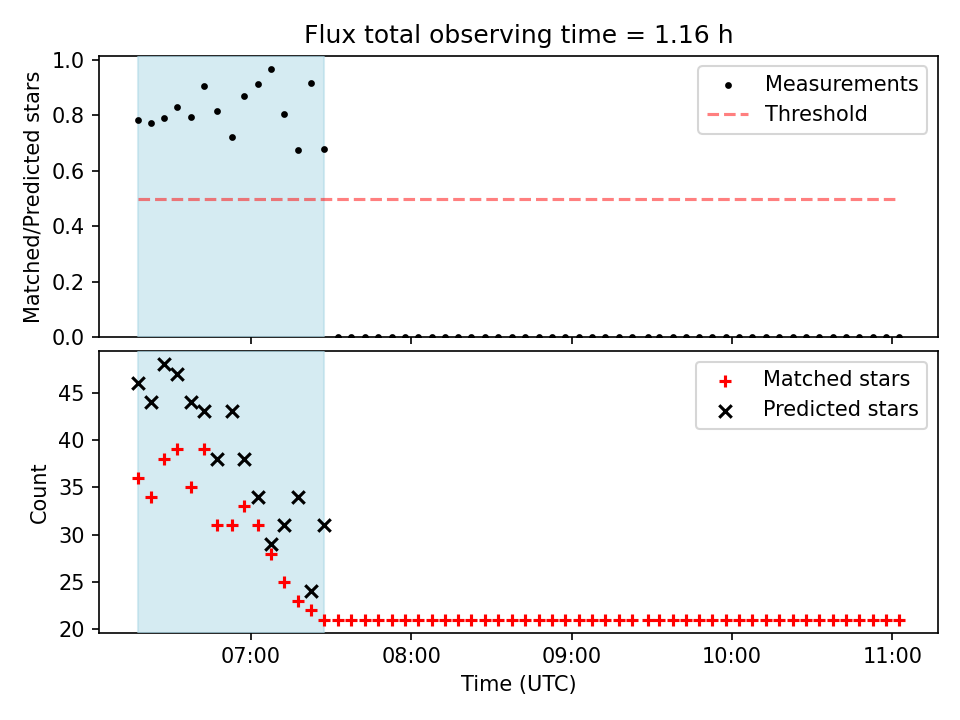 Flux total observing time = 1.16 h

Matched/Predicted stars

1.0
0.8
0.6
0.4
0.2
0.0

Measurements
Threshold

Count

45
40
35
30
25
20

Matched stars
Predicted stars

07:00
08:00
09:00
10:00
11:00

Time (UTC)